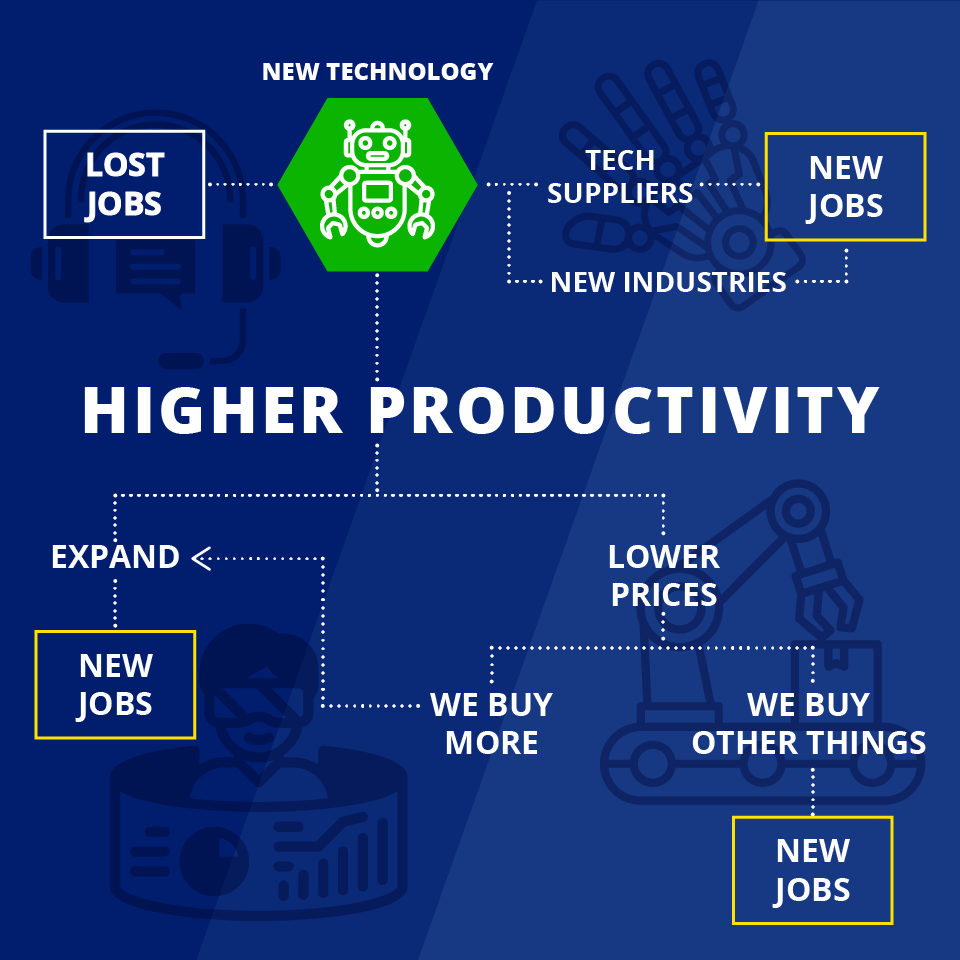 NEW TECHNOLOGY

LOST JOBS

TECH SUPPLIERS

NEW JOBS

NEW INDUSTRIES

HIGHER PRODUCTIVITY

EXPAND

NEW JOBS

LOWER PRICES

WE BUY MORE

WE BUY OTHER THINGS

NEW JOBS